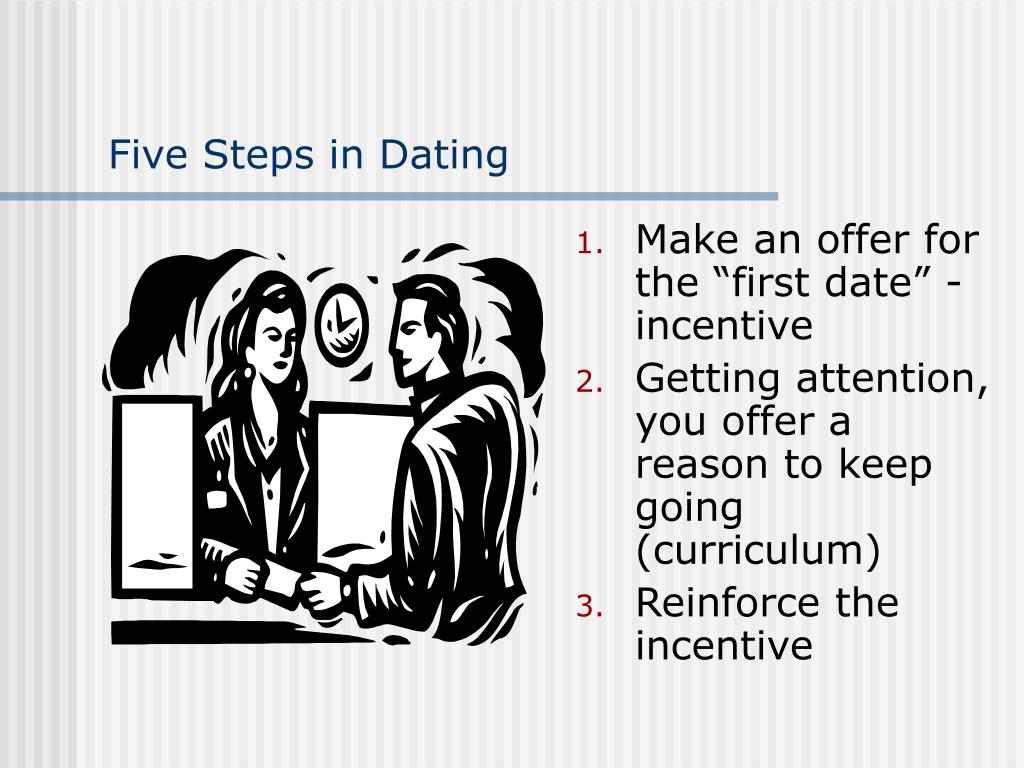 Five Steps in Dating

1. Make an offer for the “first date” - incentive
2. Getting attention, you offer a reason to keep going (curriculum)
3. Reinforce the incentive